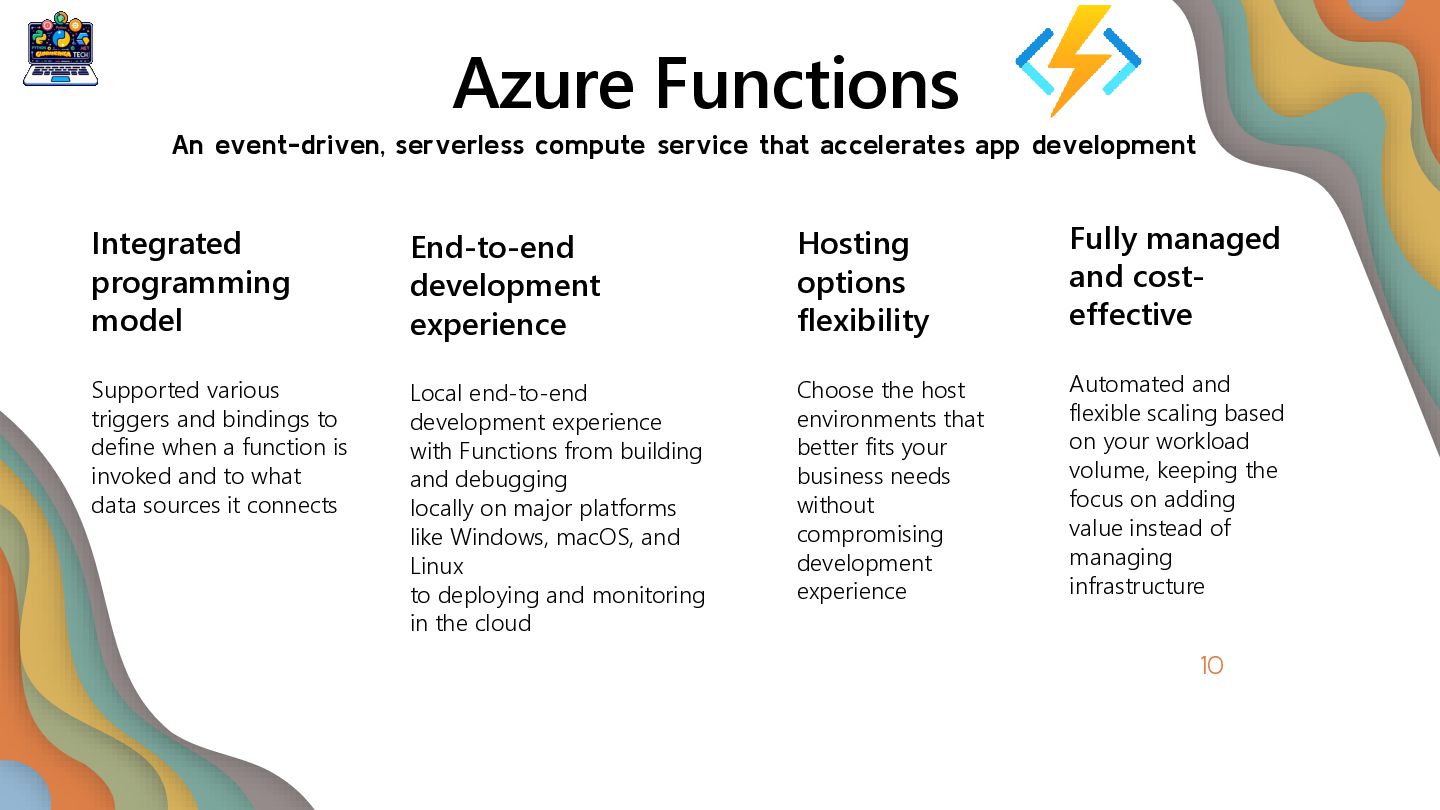 Azure Functions

An event-driven, serverless compute service that accelerates app development

Integrated programming model

Supported various triggers and bindings to define when a function is invoked and to what data sources it connects

End-to-end development experience

Local end-to-end development experience with Functions from building and debugging locally on major platforms like Windows, macOS, and Linux to deploying and monitoring in the cloud

Hosting options flexibility

Choose the host environments that better fits your business needs without compromising development experience

Fully managed and cost-effective

Automated and flexible scaling based on your workload volume, keeping the focus on adding value instead of managing infrastructure

10